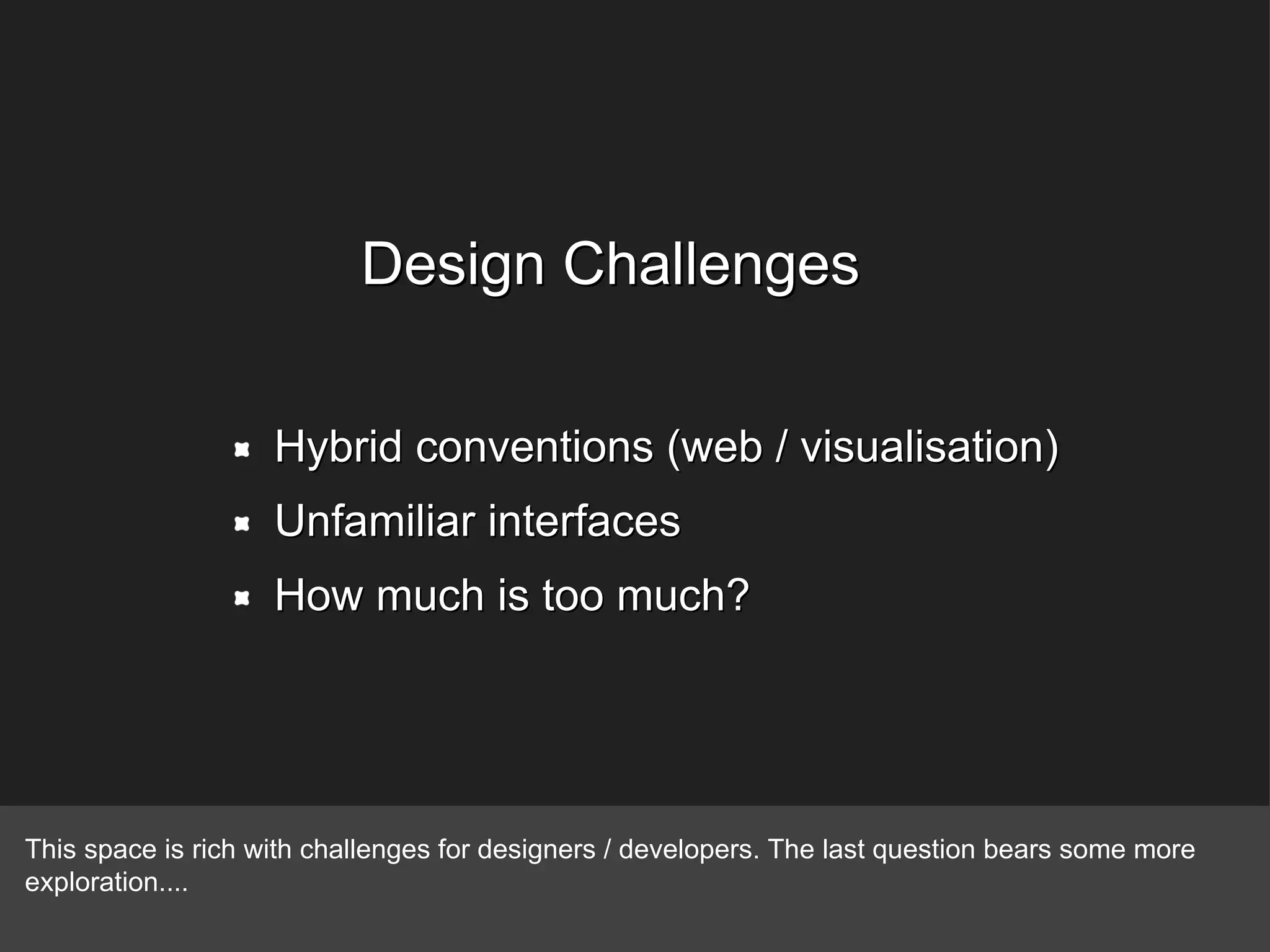 Design Challenges

- Hybrid conventions (web / visualisation)
- Unfamiliar interfaces
- How much is too much?

This space is rich with challenges for designers / developers. The last question bears some more exploration....